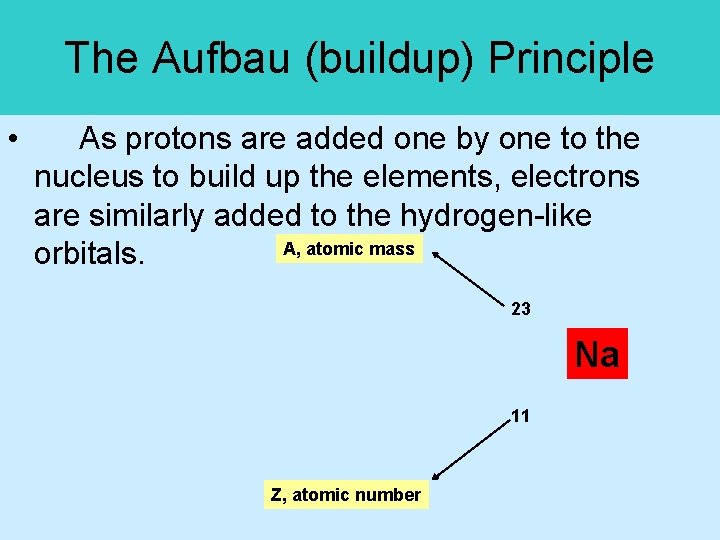 The Aufbau (buildup) Principle

• As protons are added one by one to the nucleus to build up the elements, electrons are similarly added to the hydrogen-like orbitals.

A, atomic mass

23

Na

11

Z, atomic number